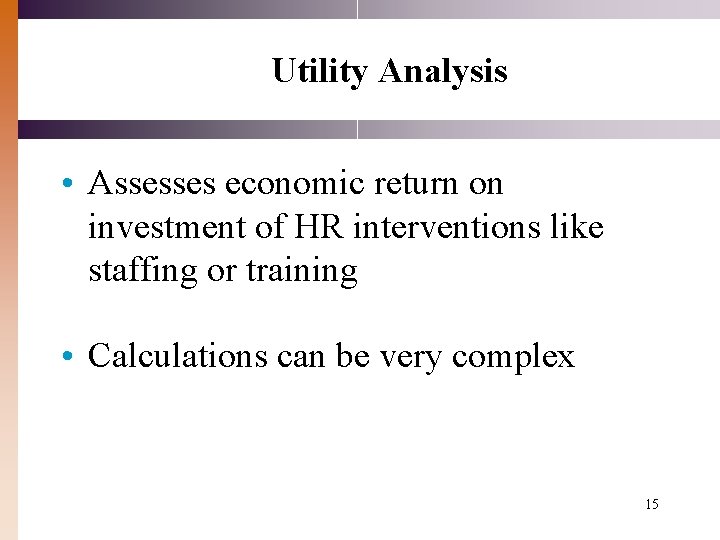 Utility Analysis

• Assesses economic return on investment of HR interventions like staffing or training

• Calculations can be very complex

15